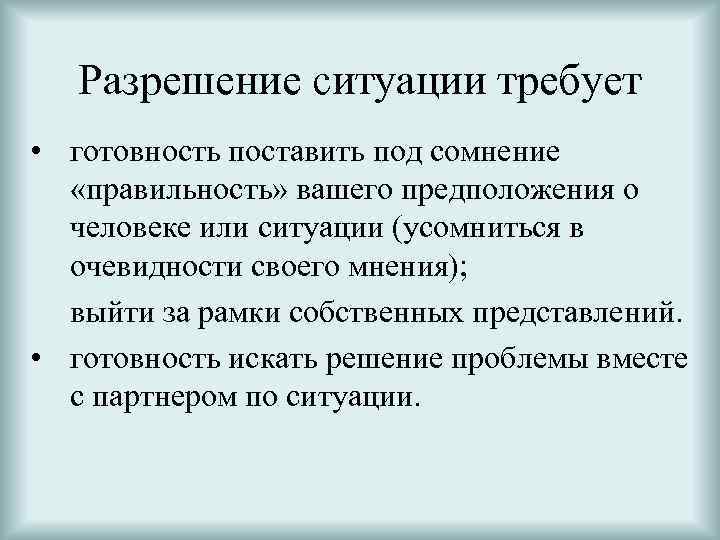 Разрешение ситуации требует

• готовность поставить под сомнение «правильность» вашего предположения о человеке или ситуации (усомниться в очевидности своего мнения);

выйти за рамки собственных представлений.

• готовность искать решение проблемы вместе с партнером по ситуации.